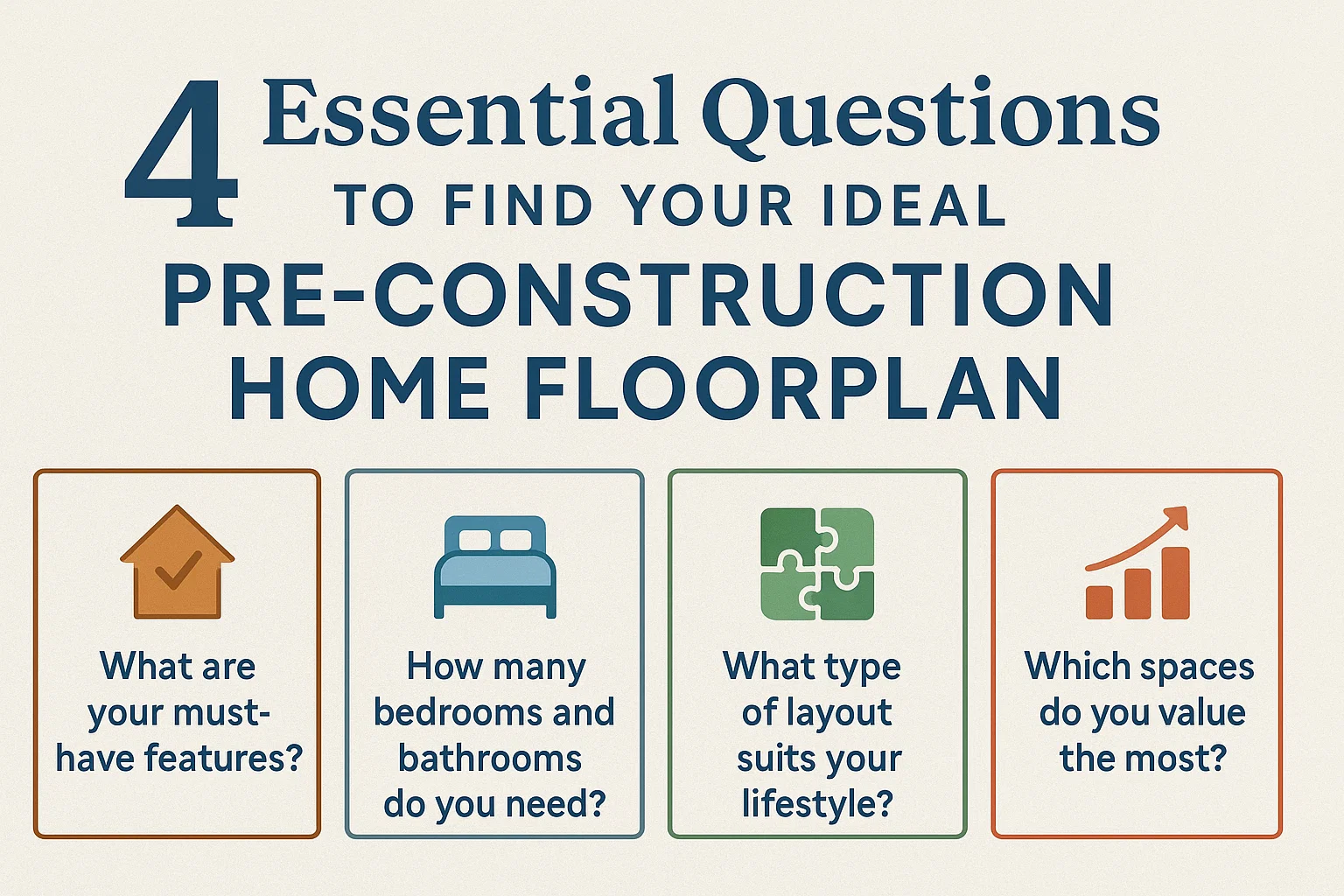 4 Essential Questions
TO FIND YOUR IDEAL
PRE-CONSTRUCTION HOME FLOORPLAN

What are your must-have features?

How many bedrooms and bathrooms do you need?

What type of layout suits your lifestyle?

Which spaces do you value the most?